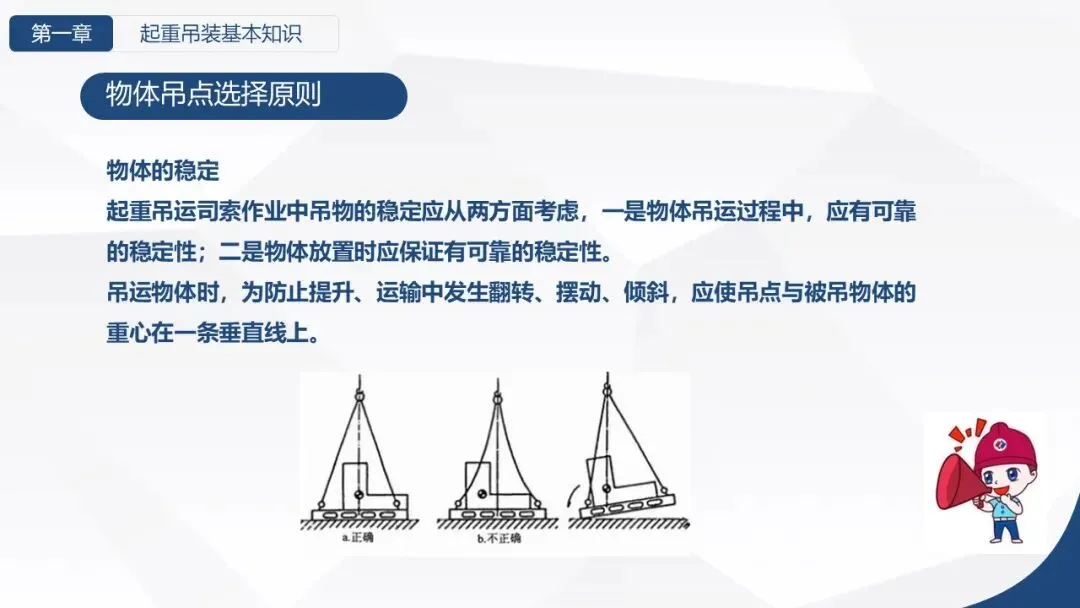 第一章

起重吊装基本知识

物体吊点选择原则

物体的稳定

起重吊运司索作业中吊物的稳定应从两方面考虑，一是物体吊运过程中，应有可靠的稳定性；二是物体放置时应保证有可靠的稳定性。

吊运物体时，为防止提升、运输中发生翻转、摆动、倾斜，应使吊点与被吊物体的重心在一条垂直线上。

a.正确

b.不正确